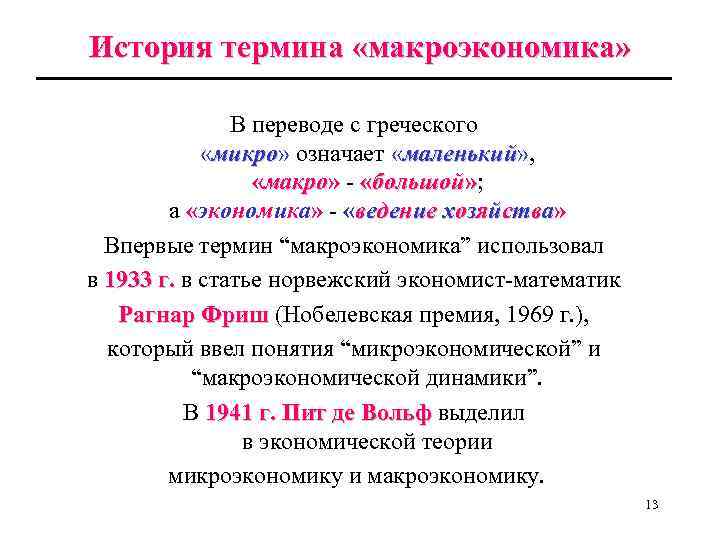 История термина «макроэкономика»

В переводе с греческого «микро» означает «маленький», «макро» - «большой»; а «экономика» - «ведение хозяйства»

Впервые термин “макроэкономика” использовал в 1933 г. в статье норвежский экономист-математик Рагнар Фриш (Нобелевская премия, 1969 г.), который ввел понятия “микроэкономической” и “макроэкономической динамики”.

В 1941 г. Пит де Вольф выделил в экономической теории микроэкономику и макроэкономику.

13